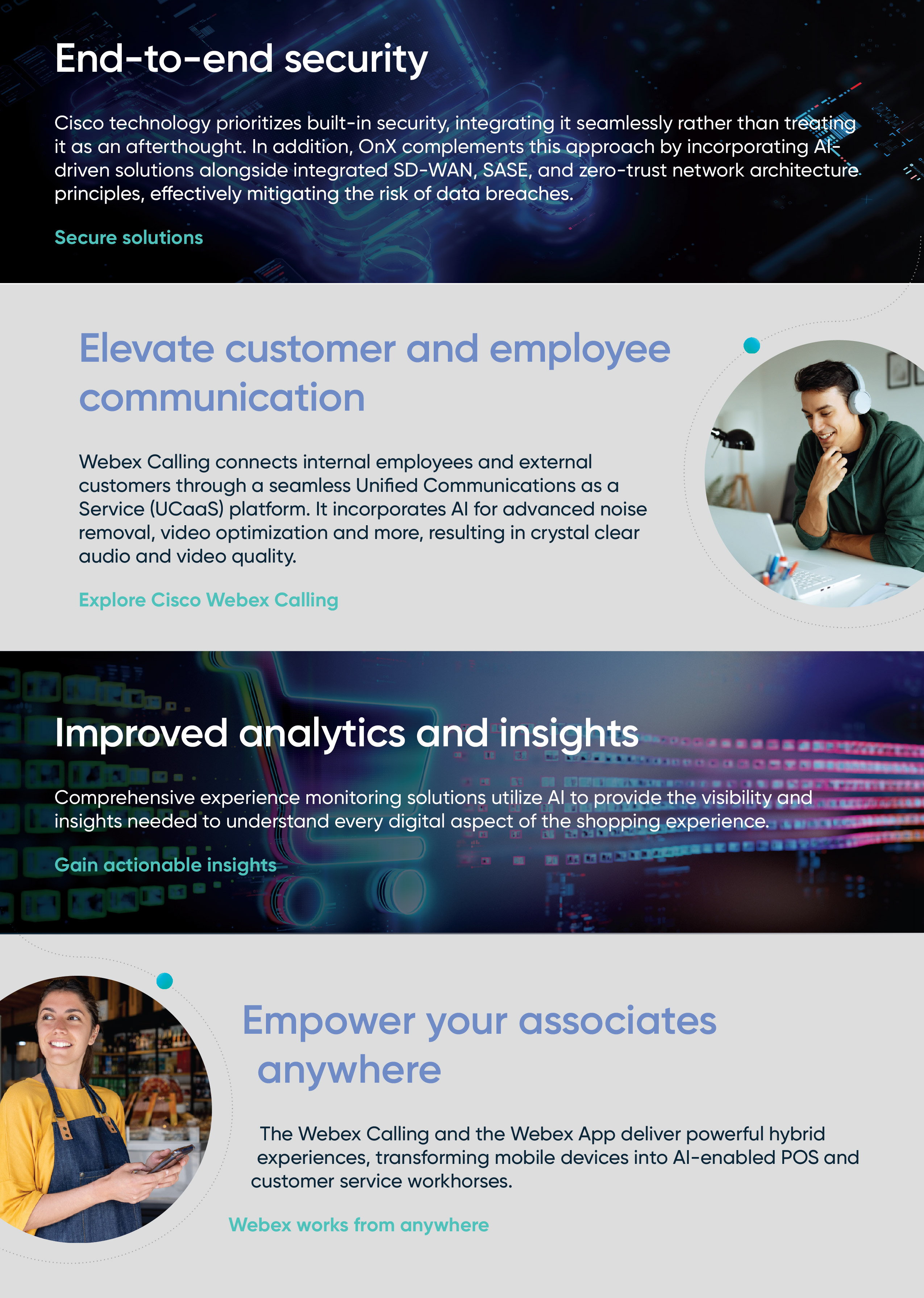 End-to-end security

Cisco technology prioritizes built-in security, integrating it seamlessly rather than treating it as an afterthought. In addition, OnX complements this approach by incorporating AI-driven solutions alongside integrated SD-WAN, SASE, and zero-trust network architecture principles, effectively mitigating the risk of data breaches.

Secure solutions

Elevate customer and employee communication

Webex Calling connects internal employees and external customers through a seamless Unified Communications as a Service (UCaaS) platform. It incorporates AI for advanced noise removal, video optimization and more, resulting in crystal clear audio and video quality.

Explore Cisco Webex Calling

Improved analytics and insights

Comprehensive experience monitoring solutions utilize AI to provide the visibility and insights needed to understand every digital aspect of the shopping experience.

Gain actionable insights

Empower your associates anywhere

The Webex Calling and the Webex App deliver powerful hybrid experiences, transforming mobile devices into AI-enabled POS and customer service workhorses.

Webex works from anywhere